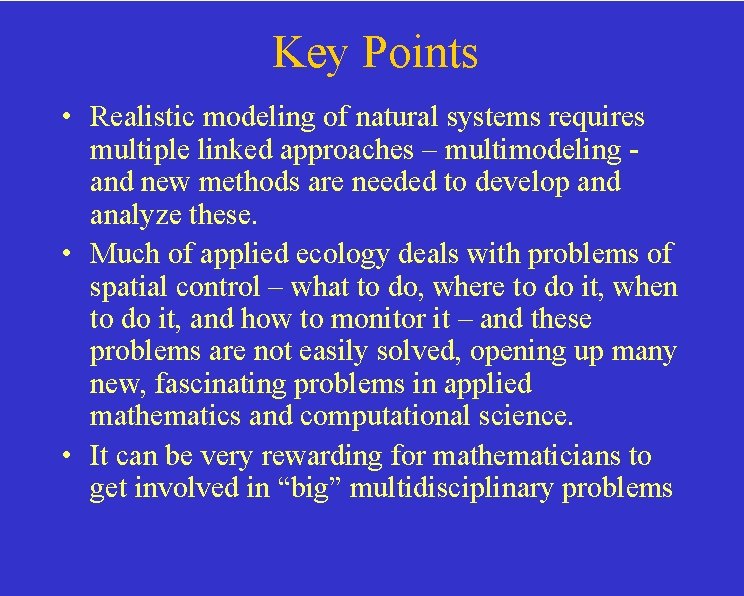 Key Points

• Realistic modeling of natural systems requires multiple linked approaches – multimodeling - and new methods are needed to develop and analyze these.

• Much of applied ecology deals with problems of spatial control – what to do, where to do it, when to do it, and how to monitor it – and these problems are not easily solved, opening up many new, fascinating problems in applied mathematics and computational science.

• It can be very rewarding for mathematicians to get involved in “big” multidisciplinary problems